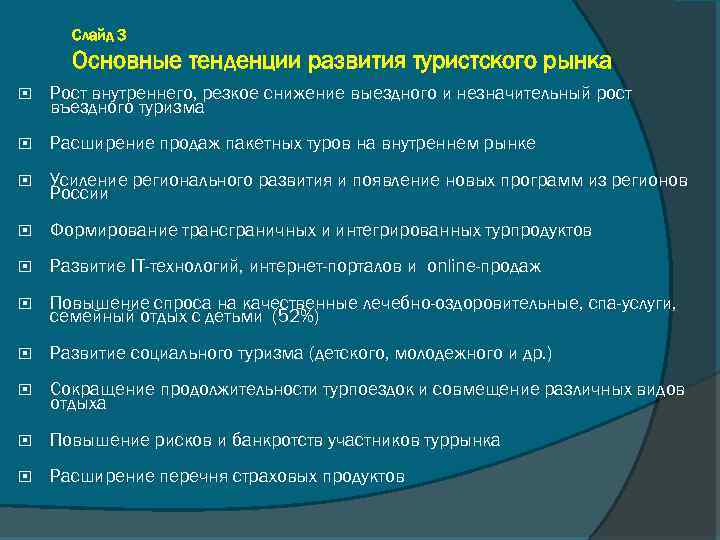 Слайд 3
Основные тенденции развития туристского рынка

Рост внутреннего, резкое снижение выездного и незначительный рост въездного туризма

Расширение продаж пакетных туров на внутреннем рынке

Усиление регионального развития и появление новых программ из регионов России

Формирование трансграничных и интегрированных турпродуктов

Развитие IT-технологий, интернет-порталов и online-продаж

Повышение спроса на качественные лечебно-оздоровительные, спа-услуги, семейный отдых с детьми (52%)

Развитие социального туризма (детского, молодежного и др.)

Сокращение продолжительности турпоездок и совмещение различных видов отдыха

Повышение рисков и банкротств участников туррынка

Расширение перечня страховых продуктов